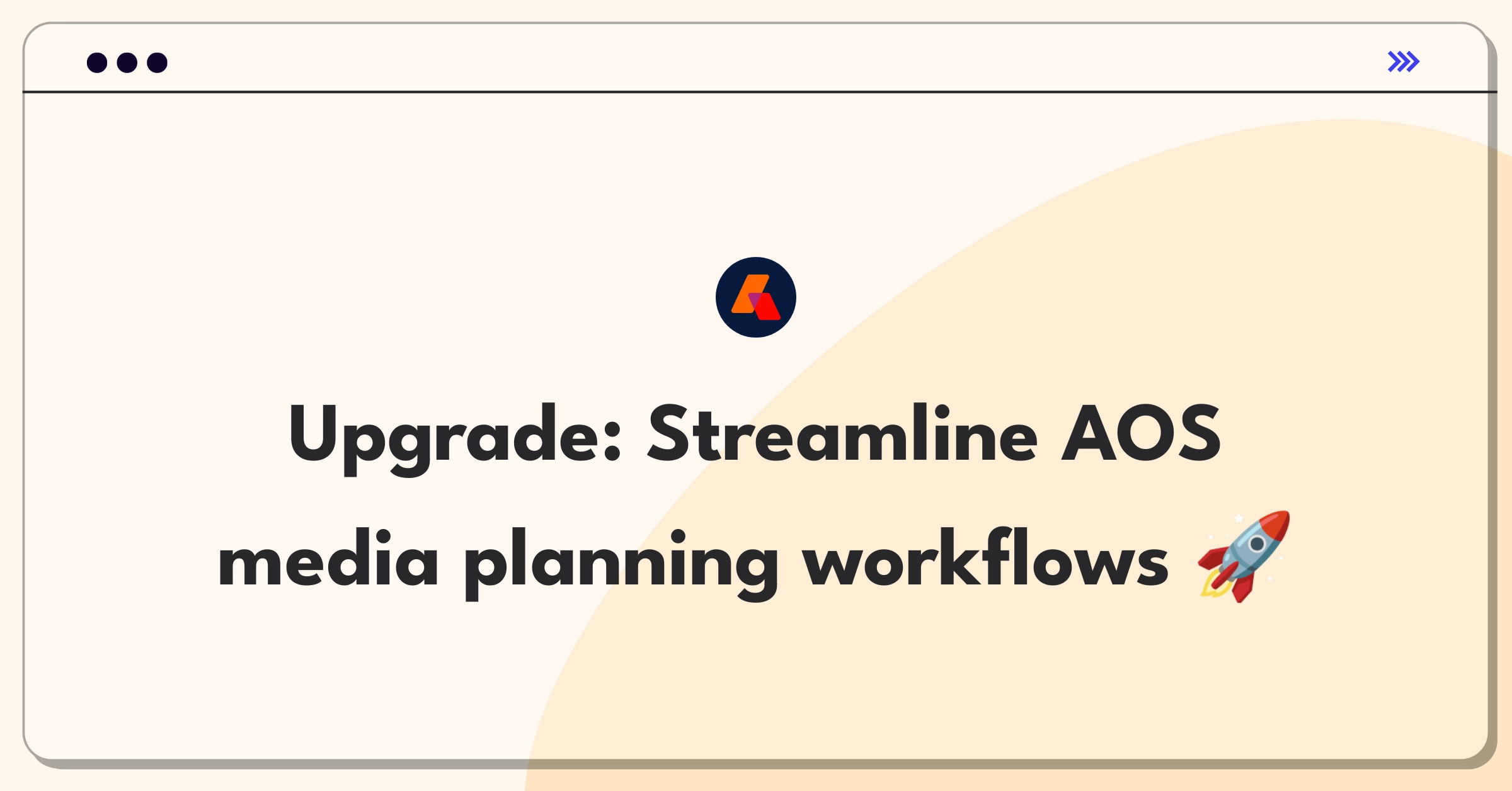 Upgrade: Streamline AOS media planning workflows 🚀